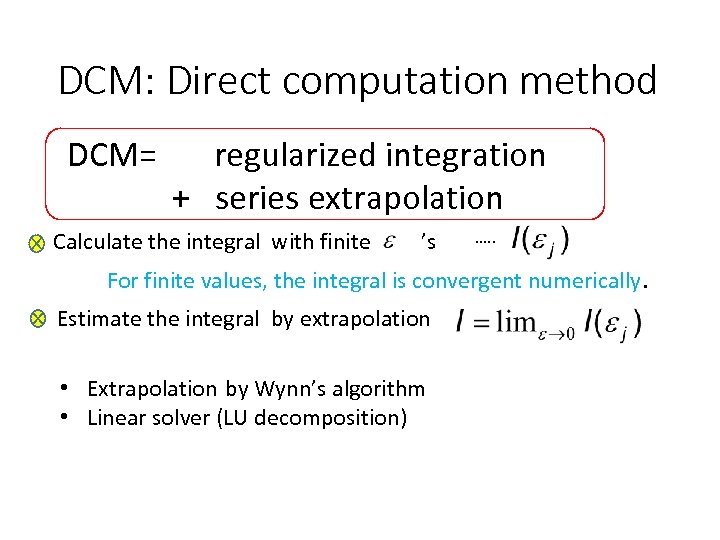 DCM: Direct computation method

DCM= regularized integration
+ series extrapolation

Calculate the integral with finite $\varepsilon$ 's ….. $I(\varepsilon_j)$

For finite values, the integral is convergent numerically.

Estimate the integral by extrapolation $I = \lim_{\varepsilon \to 0} I(\varepsilon_j)$

• Extrapolation by Wynn's algorithm
• Linear solver (LU decomposition)